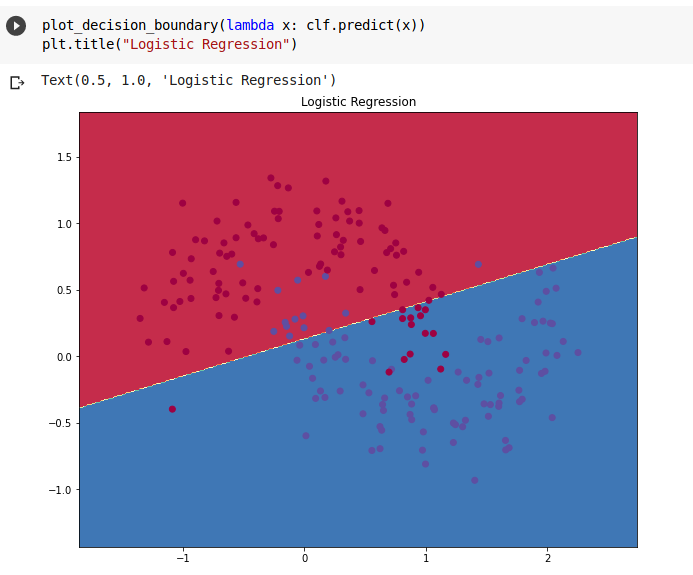 plot_decision_boundary(lambda x: clf.predict(x))
plt.title("Logistic Regression")

Text(0.5, 1.0, 'Logistic Regression')

Logistic Regression

1.5
1.0
0.5
0.0
−0.5
−1.0

−1
0
1
2